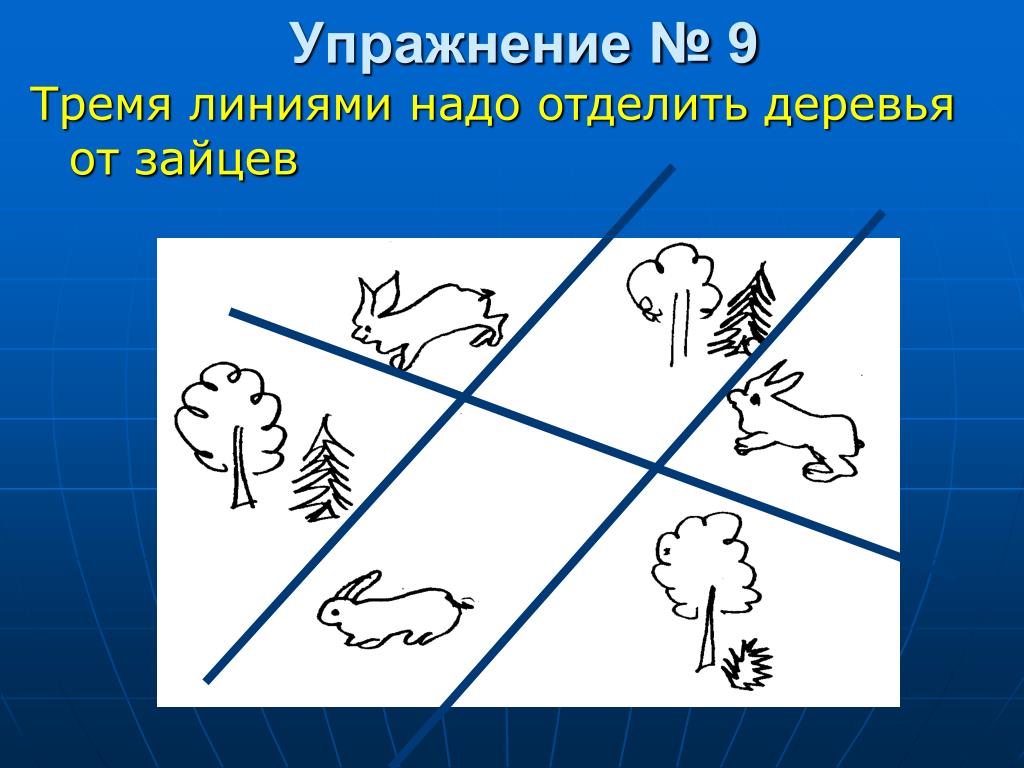 Упражнение № 9

Тремя линиями надо отделить деревья от зайцев